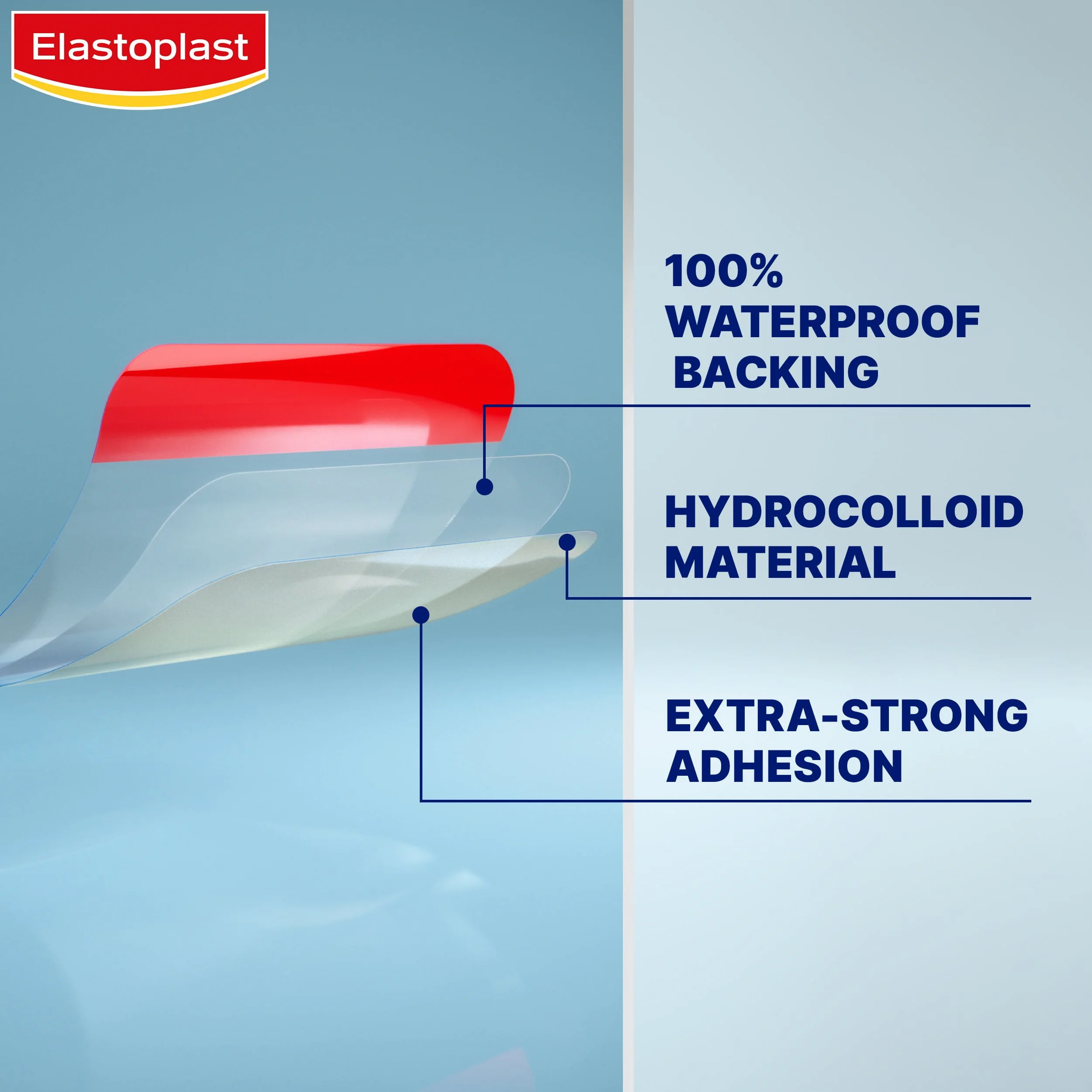 Elastoplast

100% WATERPROOF BACKING

HYDROCOLLOID MATERIAL

EXTRA-STRONG ADHESION